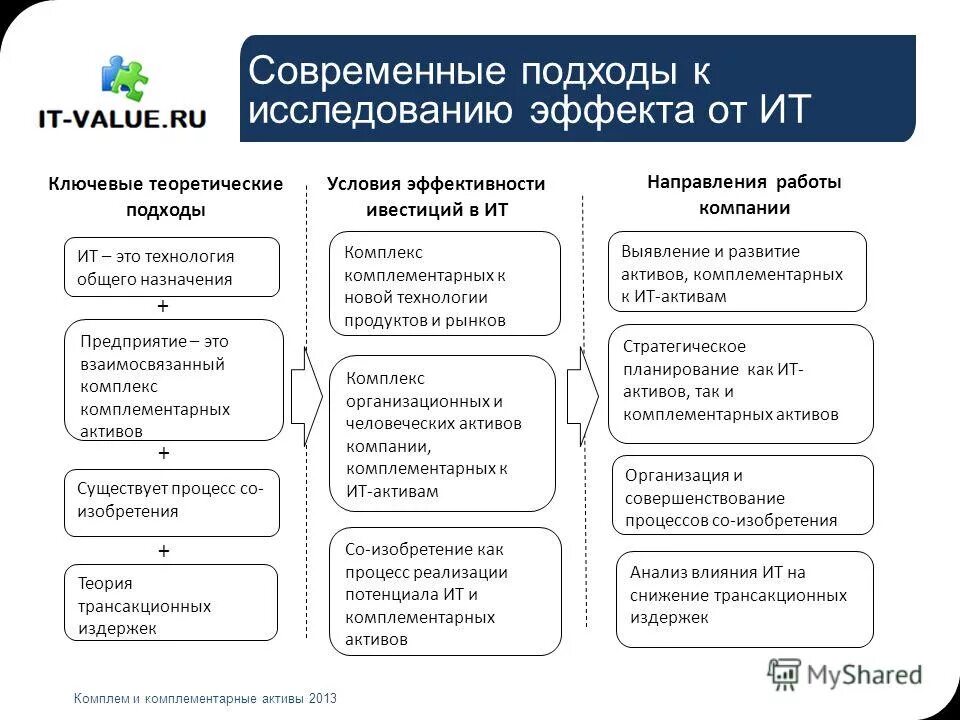 IT-VALUE.RU

Современные подходы к исследованию эффекта от ИТ

Ключевые теоретические подходы

ИТ – это технология общего назначения

+

Предприятие – это взаимосвязанный комплекс комплементарных активов

+

Существует процесс со-изобретения

+

Теория трансакционных издержек

Условия эффективности ивестиций в ИТ

Комплекс комплементарных к новой технологии продуктов и рынков

Комплекс организационных и человеческих активов компании, комплементарных к ИТ-активам

Со-изобретение как процесс реализации потенциала ИТ и комплементарных активов

Направления работы компании

Выявление и развитие активов, комплементарных к ИТ-активам

Стратегическое планирование как ИТ-активов, так и комплементарных активов

Организация и совершенствование процессов со-изобретения

Анализ влияния ИТ на снижение трансакционных издержек

MyShared

Комплем и комплементарные активы 2013